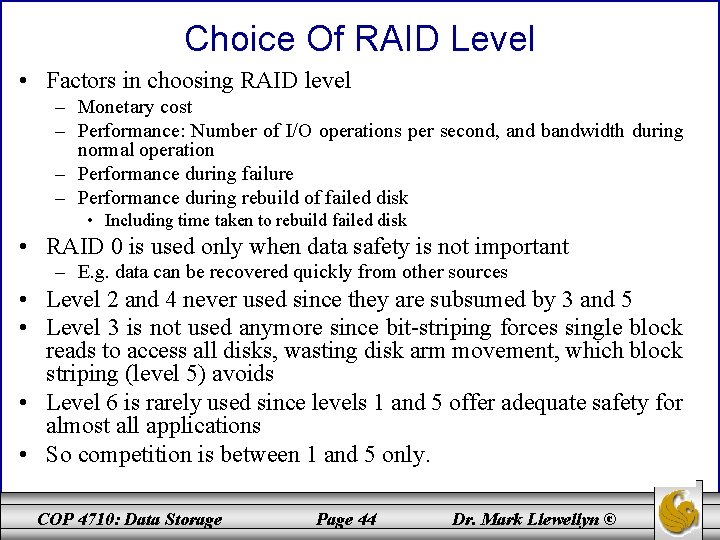 Choice Of RAID Level

• Factors in choosing RAID level
  – Monetary cost
  – Performance: Number of I/O operations per second, and bandwidth during normal operation
  – Performance during failure
  – Performance during rebuild of failed disk
    • Including time taken to rebuild failed disk
• RAID 0 is used only when data safety is not important
  – E.g. data can be recovered quickly from other sources
• Level 2 and 4 never used since they are subsumed by 3 and 5
• Level 3 is not used anymore since bit-striping forces single block reads to access all disks, wasting disk arm movement, which block striping (level 5) avoids
• Level 6 is rarely used since levels 1 and 5 offer adequate safety for almost all applications
• So competition is between 1 and 5 only.

COP 4710: Data Storage
Page 44
Dr. Mark Llewellyn ©